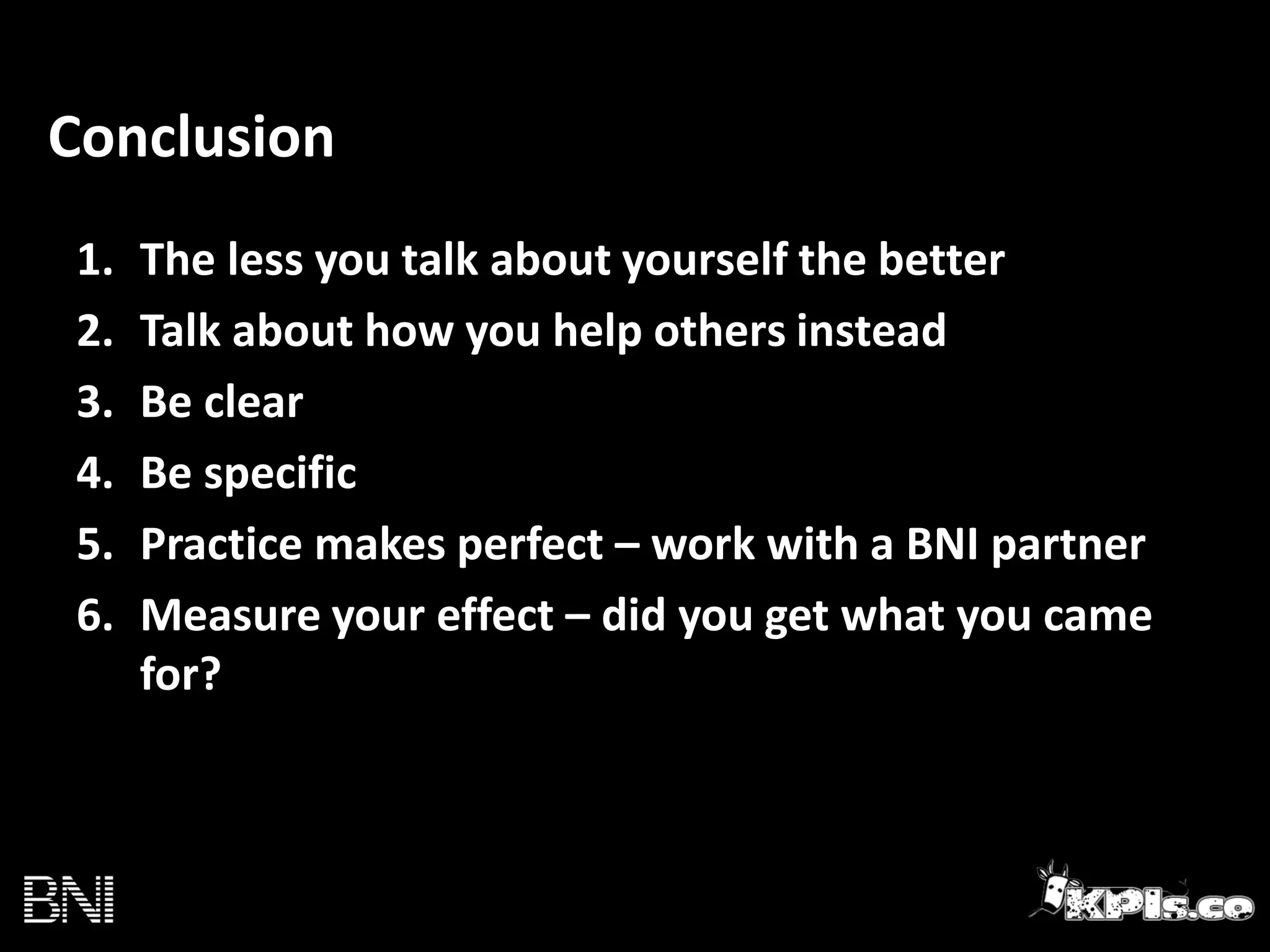 Conclusion

1. The less you talk about yourself the better
2. Talk about how you help others instead
3. Be clear
4. Be specific
5. Practice makes perfect – work with a BNI partner
6. Measure your effect – did you get what you came for?

BNI

KPIs.co